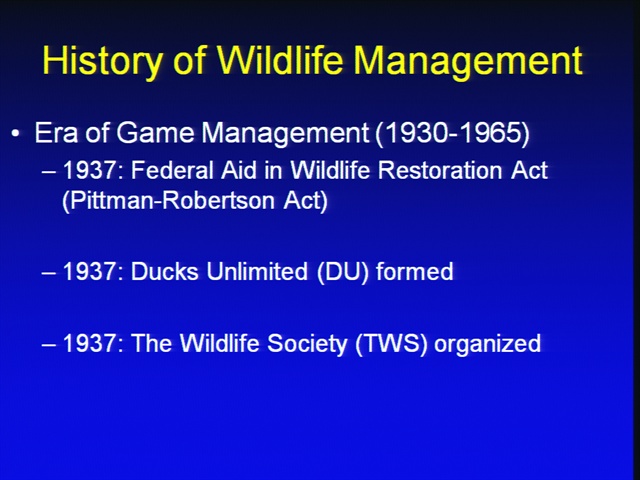 History of Wildlife Management

• Era of Game Management (1930-1965)

– 1937: Federal Aid in Wildlife Restoration Act (Pittman-Robertson Act)

– 1937: Ducks Unlimited (DU) formed

– 1937: The Wildlife Society (TWS) organized